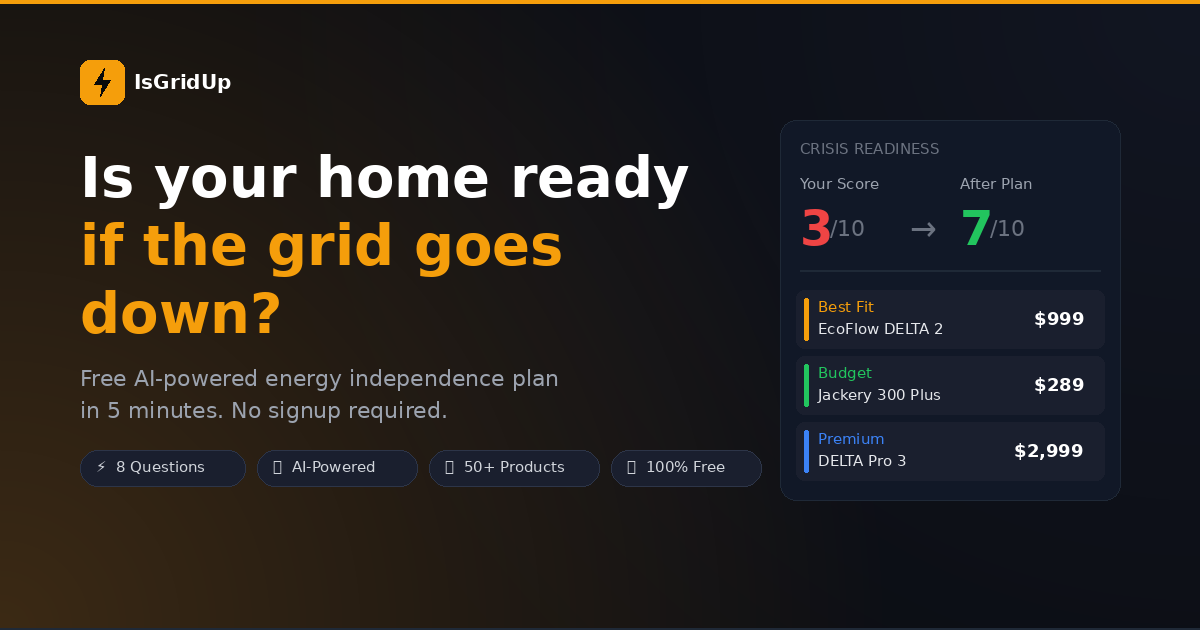 IsGridUp

Is your home ready if the grid goes down?

Free AI-powered energy independence plan in 5 minutes. No signup required.

⚡ 8 Questions
AI-Powered
50+ Products
100% Free

CRISIS READINESS

Your Score
3/10
→
After Plan
7/10

Best Fit
EcoFlow DELTA 2
$999

Budget
Jackery 300 Plus
$289

Premium
DELTA Pro 3
$2,999